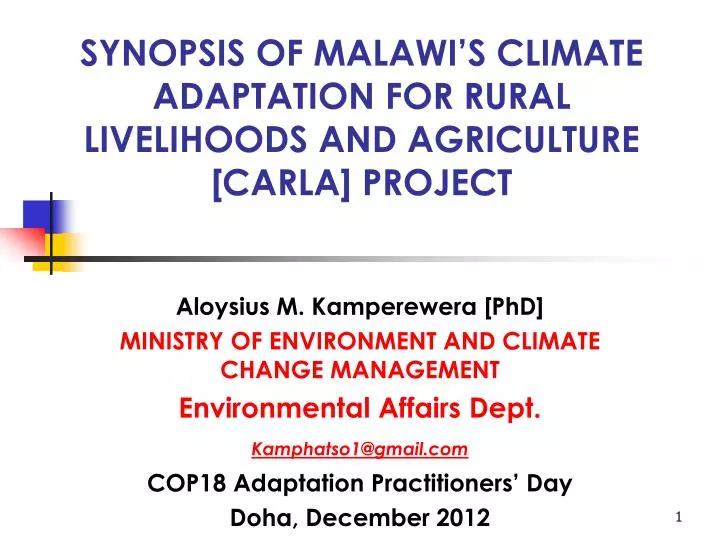 SYNOPSIS OF MALAWI'S CLIMATE ADAPTATION FOR RURAL LIVELIHOODS AND AGRICULTURE [CARLA] PROJECT

Aloysius M. Kamperewera [PhD]

MINISTRY OF ENVIRONMENT AND CLIMATE CHANGE MANAGEMENT

Environmental Affairs Dept.

Kamphatso1@gmail.com

COP18 Adaptation Practitioners' Day

Doha, December 2012

1